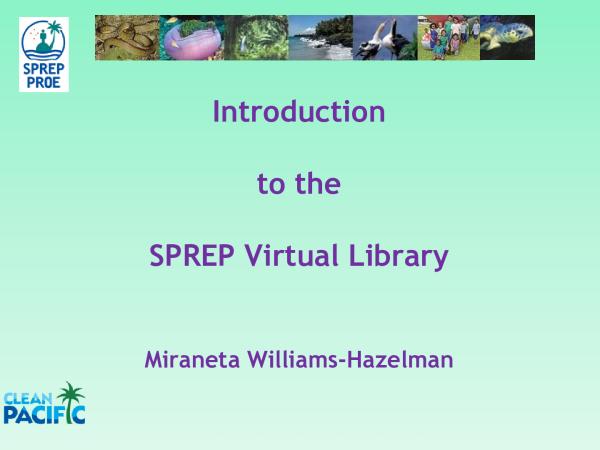 SPREP
PROE

Introduction

to the

SPREP Virtual Library

Miraneta Williams-Hazelman

CLEAN
PACIFIC